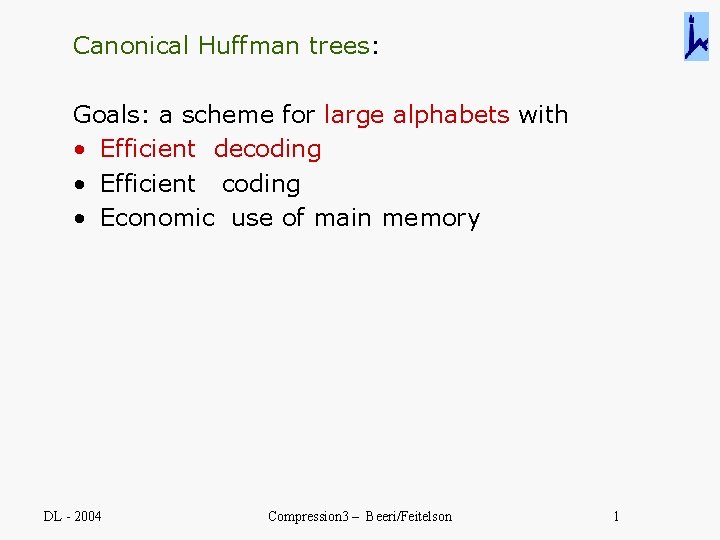 Canonical Huffman trees:

Goals: a scheme for large alphabets with
• Efficient decoding
• Efficient coding
• Economic use of main memory

DL - 2004

Compression3 – Beeri/Feitelson

1